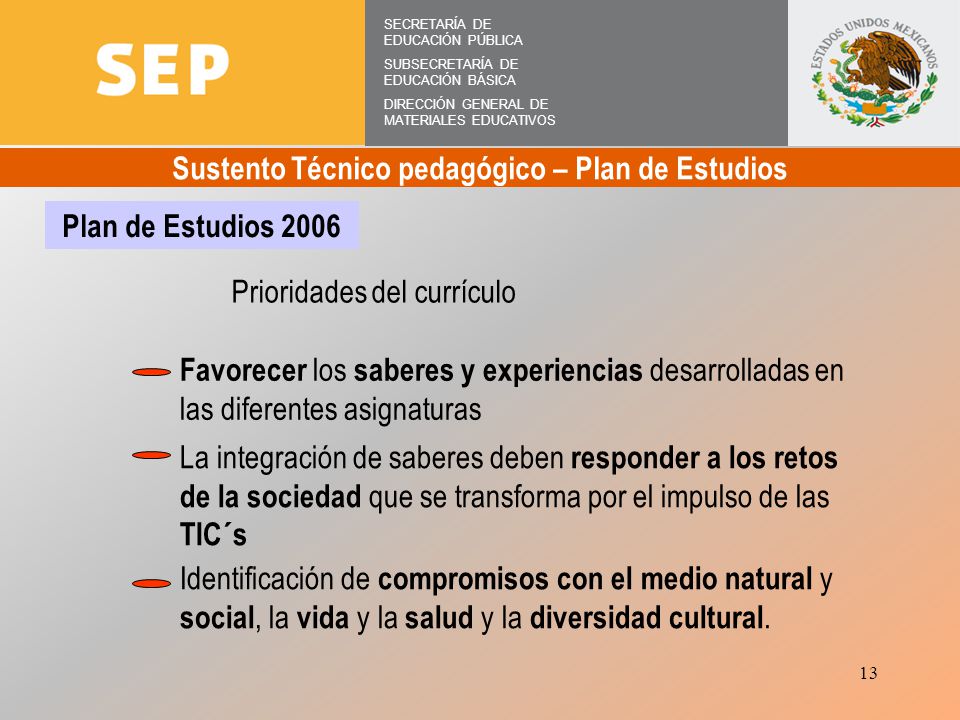 SEP

SECRETARÍA DE EDUCACIÓN PÚBLICA
SUBSECRETARÍA DE EDUCACIÓN BÁSICA
DIRECCIÓN GENERAL DE MATERIALES EDUCATIVOS

ESTADOS UNIDOS MEXICANOS

Sustento Técnico pedagógico – Plan de Estudios

Plan de Estudios 2006

Prioridades del currículo

Favorecer los saberes y experiencias desarrolladas en las diferentes asignaturas

La integración de saberes deben responder a los retos de la sociedad que se transforma por el impulso de las TIC´s

Identificación de compromisos con el medio natural y social, la vida y la salud y la diversidad cultural.

13